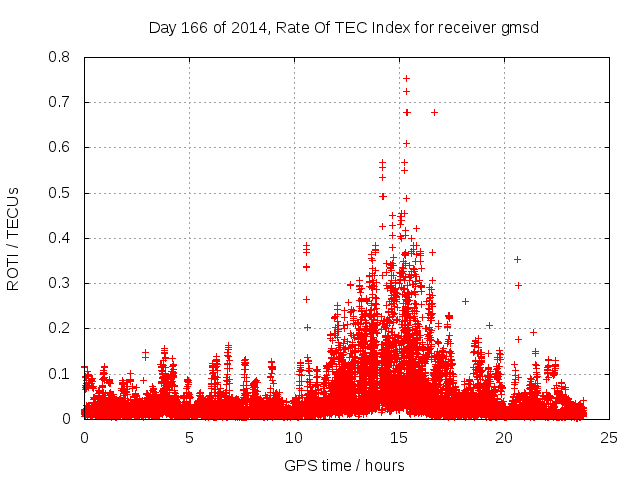 Day 166 of 2014, Rate Of TEC Index for receiver gmsd

ROTI / TECUs

0.8
0.7
0.6
0.5
0.4
0.3
0.2
0.1
0

0 5 10 15 20 25

GPS time / hours